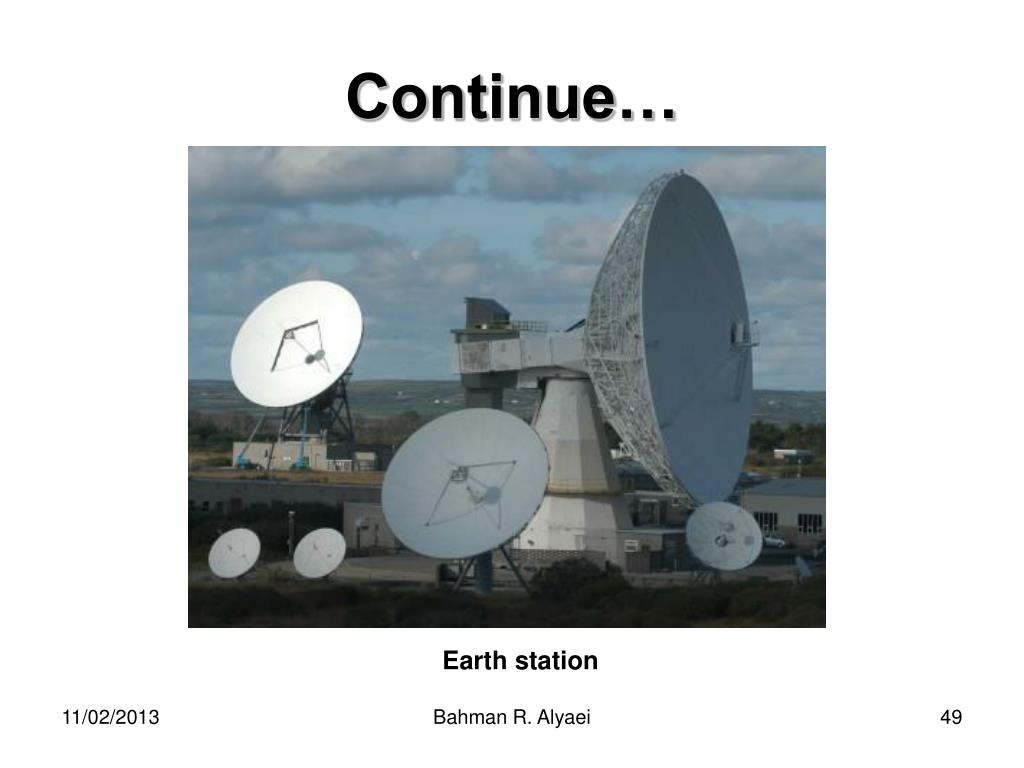 Continue…

Earth station

11/02/2013

Bahman R. Alyaei

49